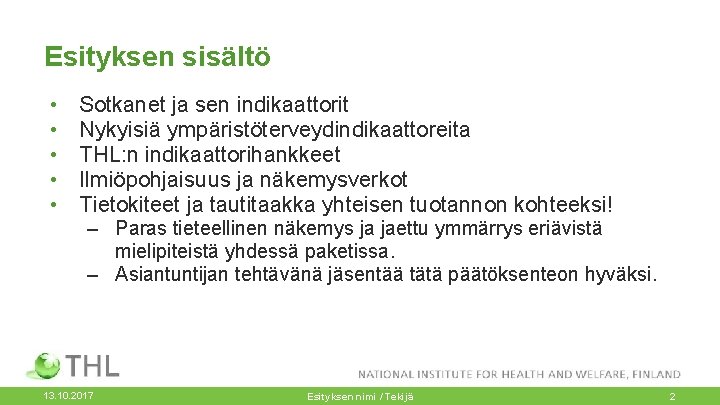 Esityksen sisältö

• Sotkanet ja sen indikaattorit
• Nykyisiä ympäristöterveydindikaattoreita
• THL:n indikaattorihankkeet
• Ilmiöpohjaisuus ja näkemysverkot
• Tietokiteet ja tautitaakka yhteisen tuotannon kohteeksi!
– Paras tieteellinen näkemys ja jaettu ymmärrys eriävistä mielipiteistä yhdessä paketissa.
– Asiantuntijan tehtävänä jäsentää tätä päätöksenteon hyväksi.

THL
NATIONAL INSTITUTE FOR HEALTH AND WELFARE, FINLAND

13.10.2017
Esityksen nimi / Tekijä
2